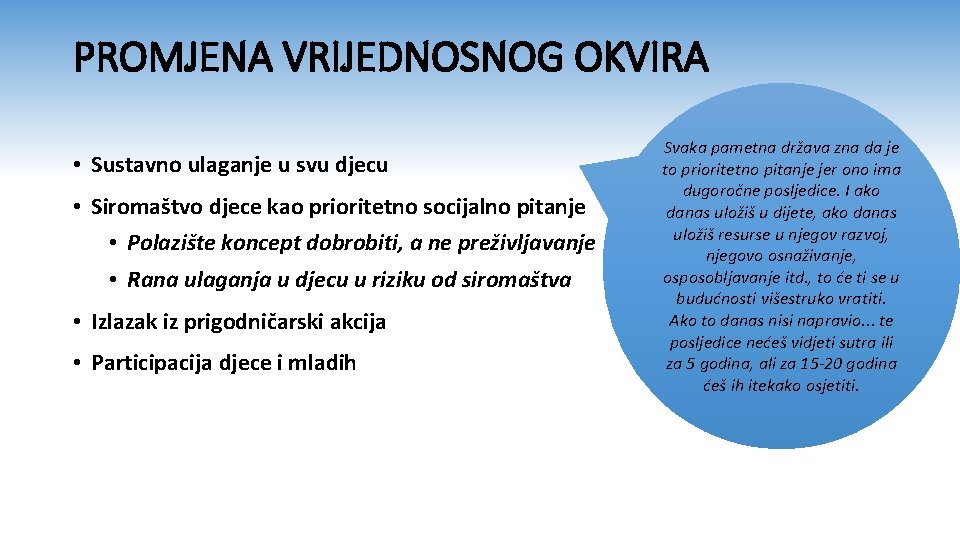 PROMJENA VRIJEDNOSNOG OKVIRA

• Sustavno ulaganje u svu djecu

• Siromaštvo djece kao prioritetno socijalno pitanje
• Polazište koncept dobrobiti, a ne preživljavanje
• Rana ulaganja u djecu u riziku od siromaštva

• Izlazak iz prigodničarski akcija

• Participacija djece i mladih

Svaka pametna država zna da je to prioritetno pitanje jer ono ima dugoročne posljedice. I ako danas uložiš u dijete, ako danas uložiš resurse u njegov razvoj, njegovo osnaživanje, osposobljavanje itd., to će ti se u budućnosti višestruko vratiti. Ako to danas nisi napravio... te posljedice nećeš vidjeti sutra ili za 5 godina, ali za 15-20 godina ćeš ih itekako osjetiti.